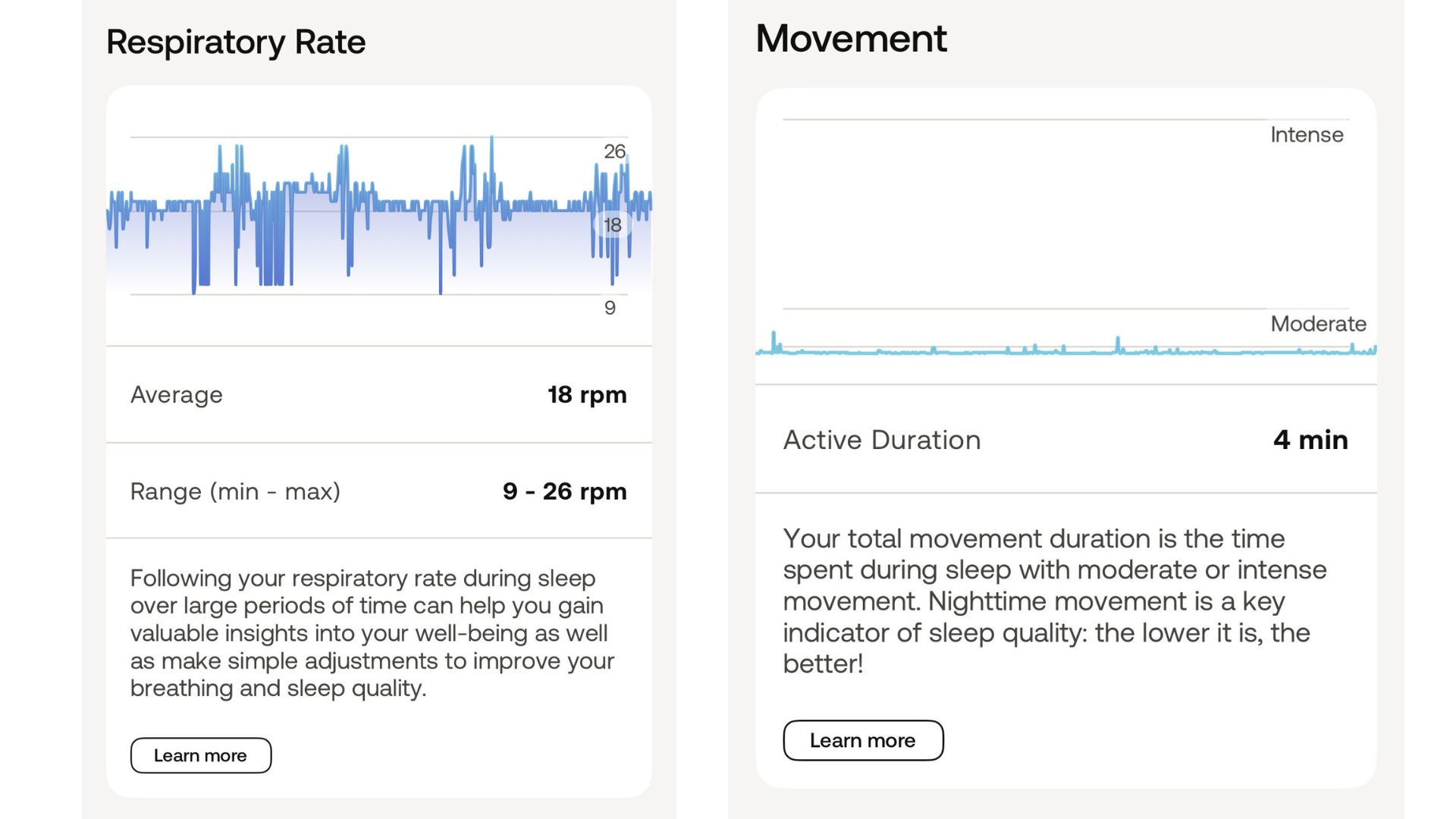 Respiratory Rate

26
18
9

Average 18 rpm

Range (min - max) 9 - 26 rpm

Following your respiratory rate during sleep over large periods of time can help you gain valuable insights into your well-being as well as make simple adjustments to improve your breathing and sleep quality.

Learn more

Movement

Intense
Moderate

Active Duration 4 min

Your total movement duration is the time spent during sleep with moderate or intense movement. Nighttime movement is a key indicator of sleep quality: the lower it is, the better!

Learn more